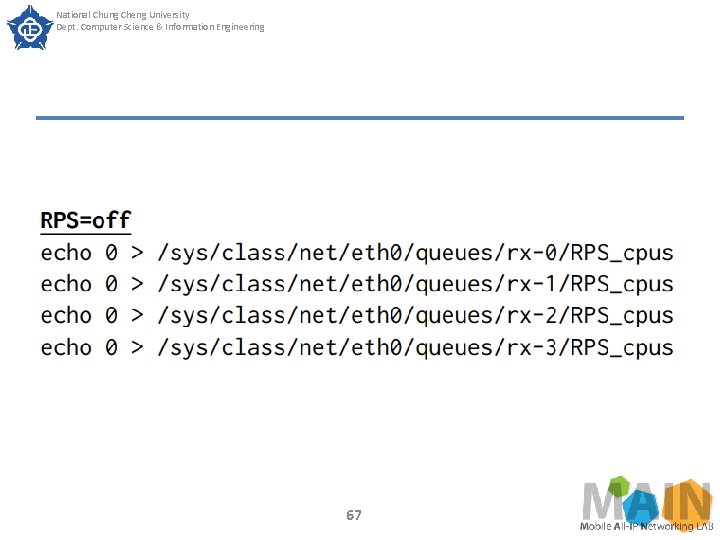 National Chung Cheng University
Dept. Computer Science & Information Engineering

RPS=off
echo 0 > /sys/class/net/eth0/queues/rx-0/RPS_cpus
echo 0 > /sys/class/net/eth0/queues/rx-1/RPS_cpus
echo 0 > /sys/class/net/eth0/queues/rx-2/RPS_cpus
echo 0 > /sys/class/net/eth0/queues/rx-3/RPS_cpus

67

MAIN
Mobile All-IP Networking LAB